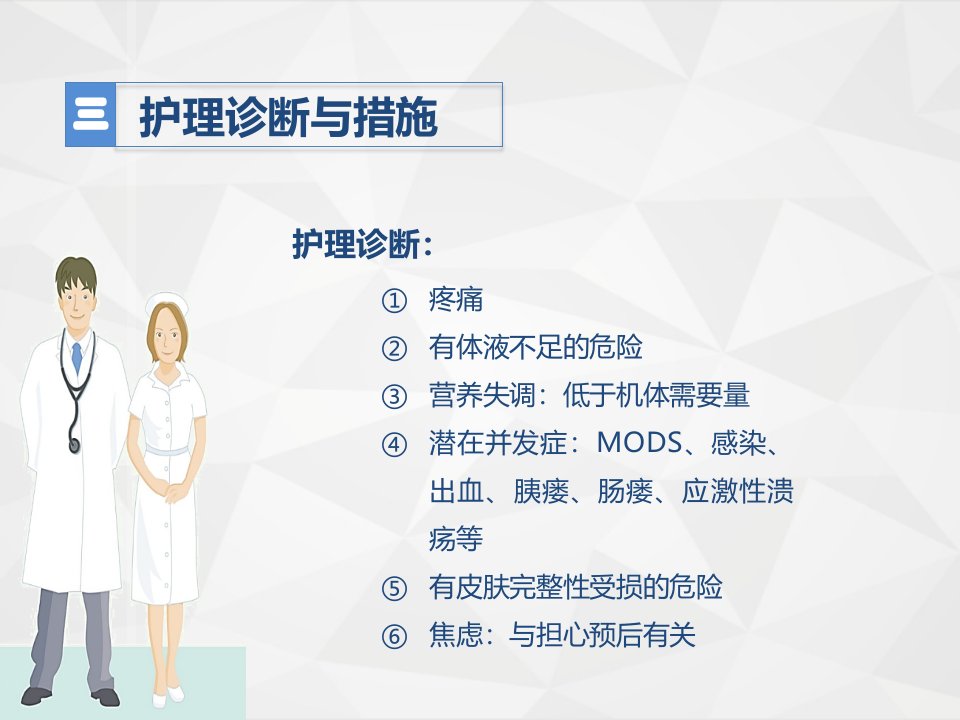 三 护理诊断与措施

护理诊断：

① 疼痛
② 有体液不足的危险
③ 营养失调：低于机体需要量
④ 潜在并发症：MODS、感染、出血、胰瘘、肠瘘、应激性溃疡等
⑤ 有皮肤完整性受损的危险
⑥ 焦虑：与担心预后有关